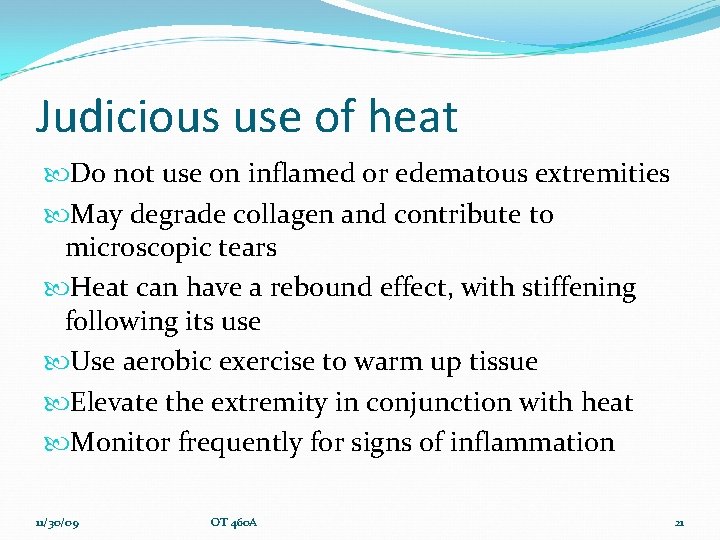 Judicious use of heat

Do not use on inflamed or edematous extremities

May degrade collagen and contribute to microscopic tears

Heat can have a rebound effect, with stiffening following its use

Use aerobic exercise to warm up tissue

Elevate the extremity in conjunction with heat

Monitor frequently for signs of inflammation

11/30/09

OT 460A

21